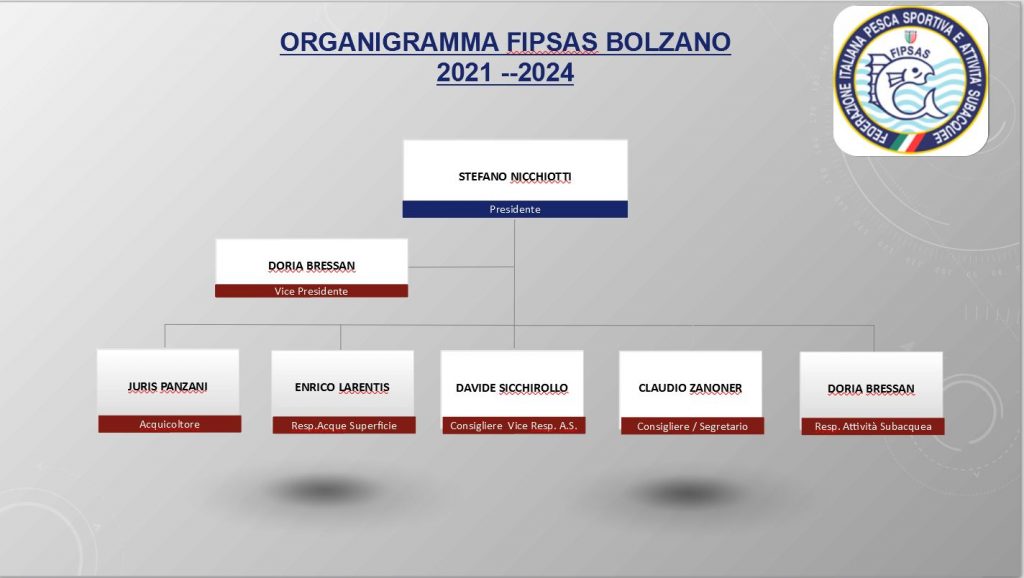 ORGANIGRAMMA FIPSAS BOLZANO
2021 --2024

FEDERAZIONE ITALIANA PESCA SPORTIVA E ATTIVITÀ SUBACQUEE
FIPSAS

STEFANO NICCHIOTTI
Presidente

DORIA BRESSAN
Vice Presidente

JURIS PANZANI
Acquicoltore

ENRICO LARENTIS
Resp.Acque Superficie

DAVIDE SICCHIROLLO
Consigliere Vice Resp. A.S.

CLAUDIO ZANONER
Consigliere / Segretario

DORIA BRESSAN
Resp. Attività Subacquea